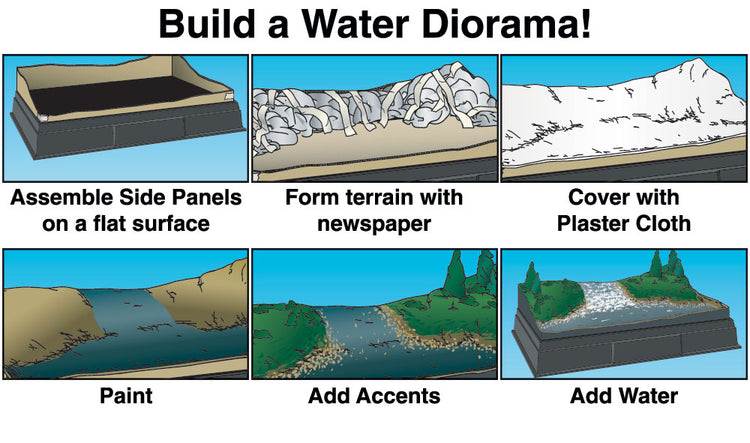 Build a Water Diorama!

Assemble Side Panels on a flat surface

Form terrain with newspaper

Cover with Plaster Cloth

Paint

Add Accents

Add Water